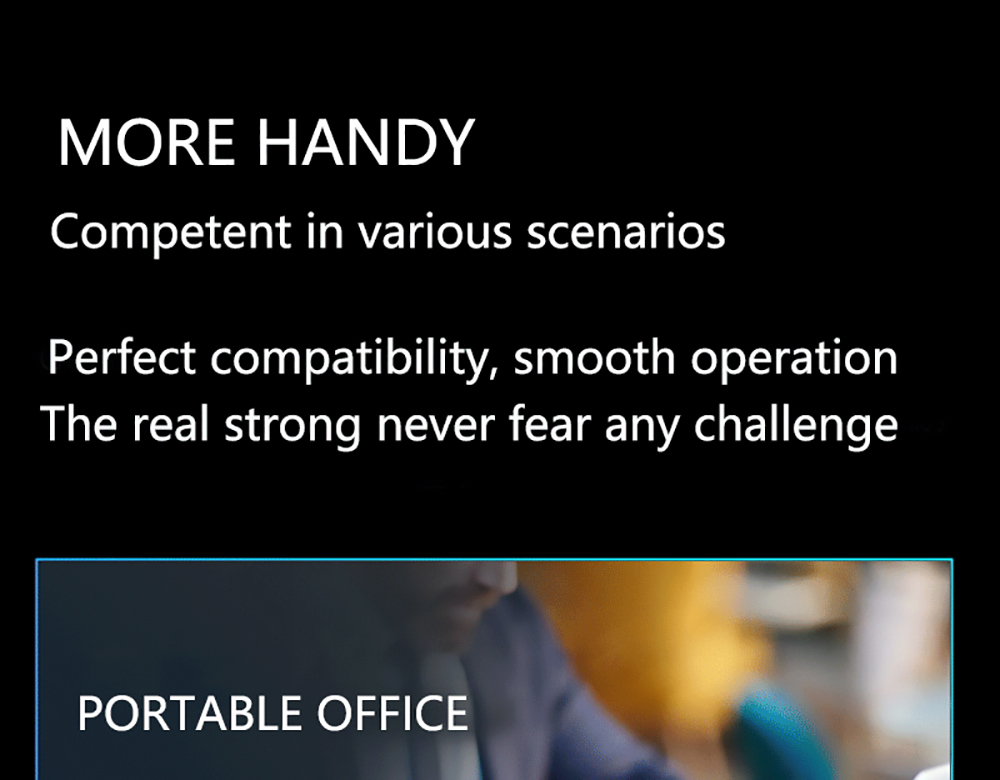 MORE HANDY

Competent in various scenarios

Perfect compatibility, smooth operation
The real strong never fear any challenge

PORTABLE OFFICE